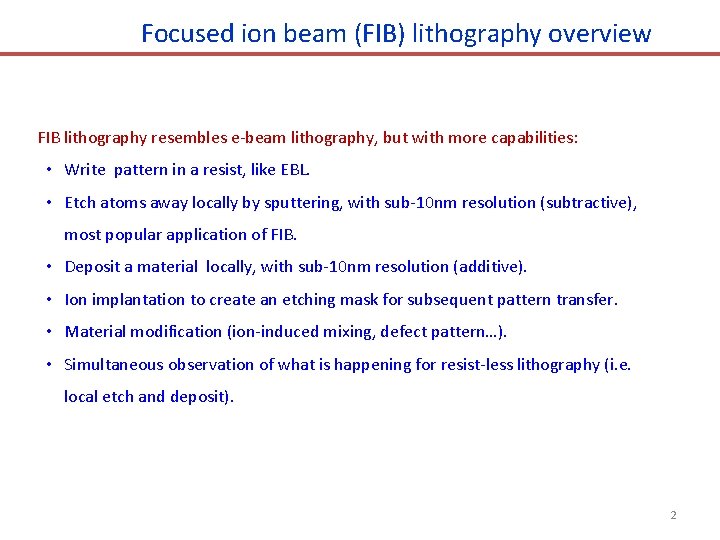 Focused ion beam (FIB) lithography overview

FIB lithography resembles e-beam lithography, but with more capabilities:

• Write pattern in a resist, like EBL.
• Etch atoms away locally by sputtering, with sub-10nm resolution (subtractive), most popular application of FIB.
• Deposit a material locally, with sub-10nm resolution (additive).
• Ion implantation to create an etching mask for subsequent pattern transfer.
• Material modification (ion-induced mixing, defect pattern…).
• Simultaneous observation of what is happening for resist-less lithography (i.e. local etch and deposit).

2